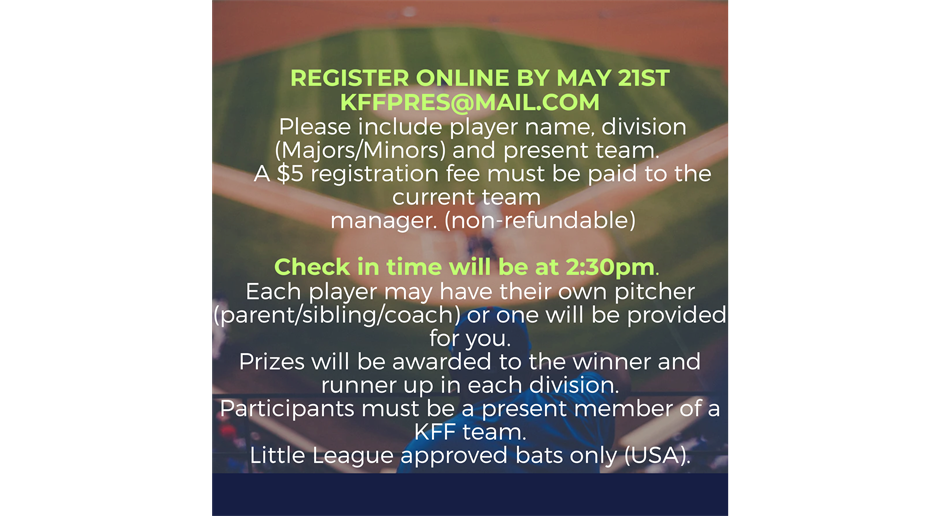 REGISTER ONLINE BY MAY 21ST
KFFPRES@MAIL.COM
Please include player name, division (Majors/Minors) and present team.
A $5 registration fee must be paid to the current team manager. (non-refundable)

Check in time will be at 2:30pm.
Each player may have their own pitcher (parent/sibling/coach) or one will be provided for you.
Prizes will be awarded to the winner and runner up in each division.
Participants must be a present member of a KFF team.
Little League approved bats only (USA).